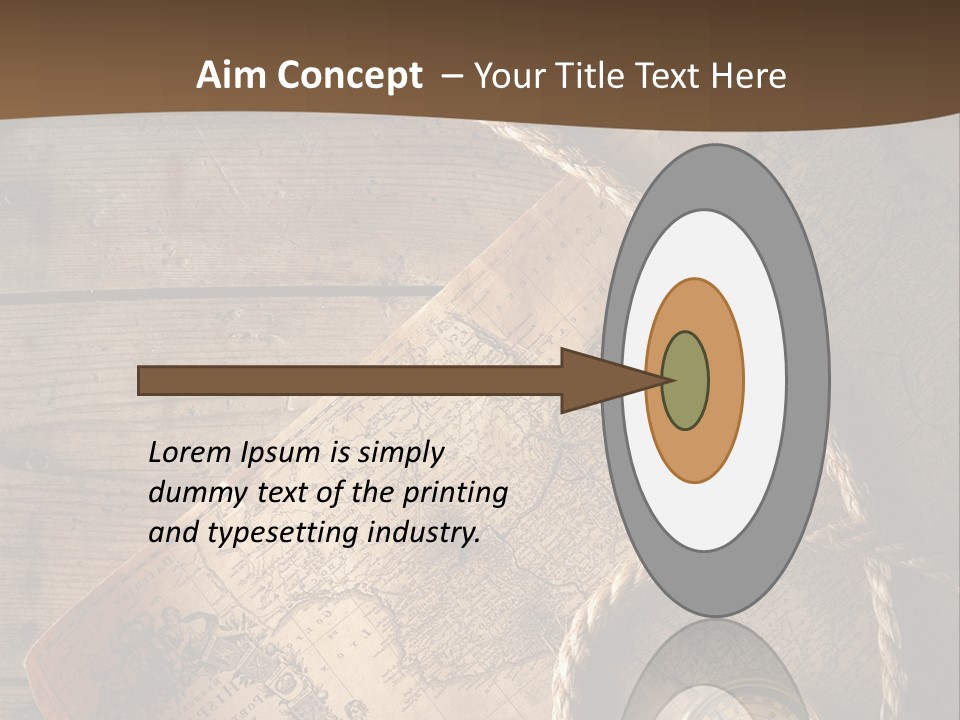 Aim Concept – Your Title Text Here

Lorem Ipsum is simply dummy text of the printing and typesetting industry.